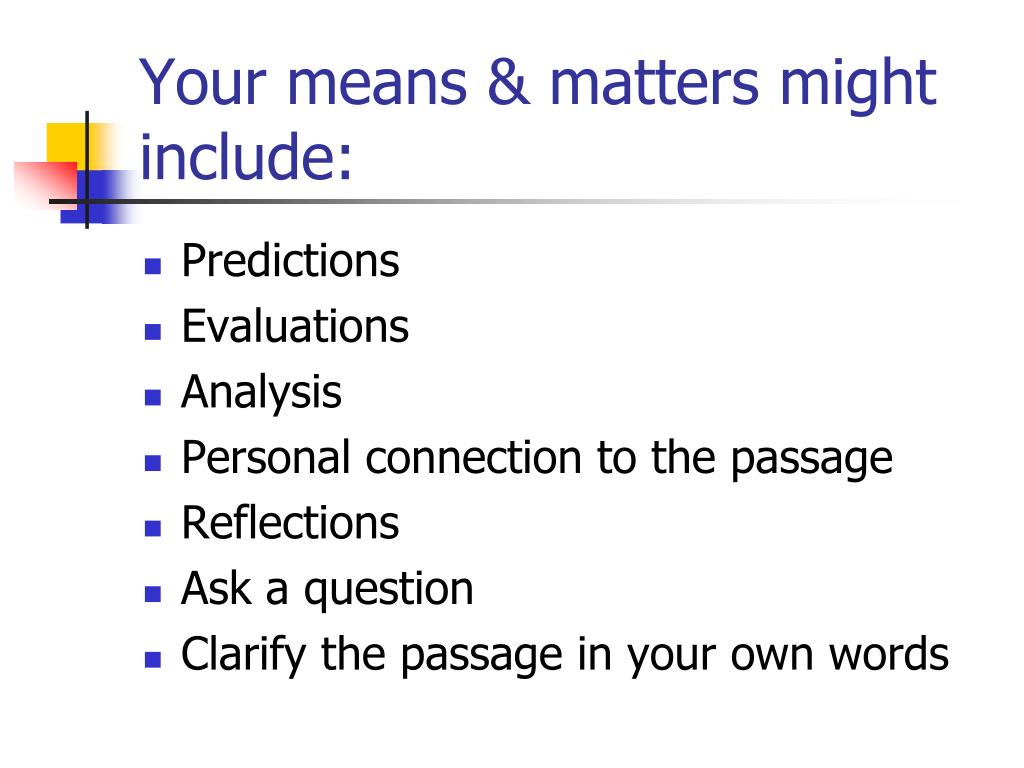 Your means & matters might include:

- Predictions
- Evaluations
- Analysis
- Personal connection to the passage
- Reflections
- Ask a question
- Clarify the passage in your own words